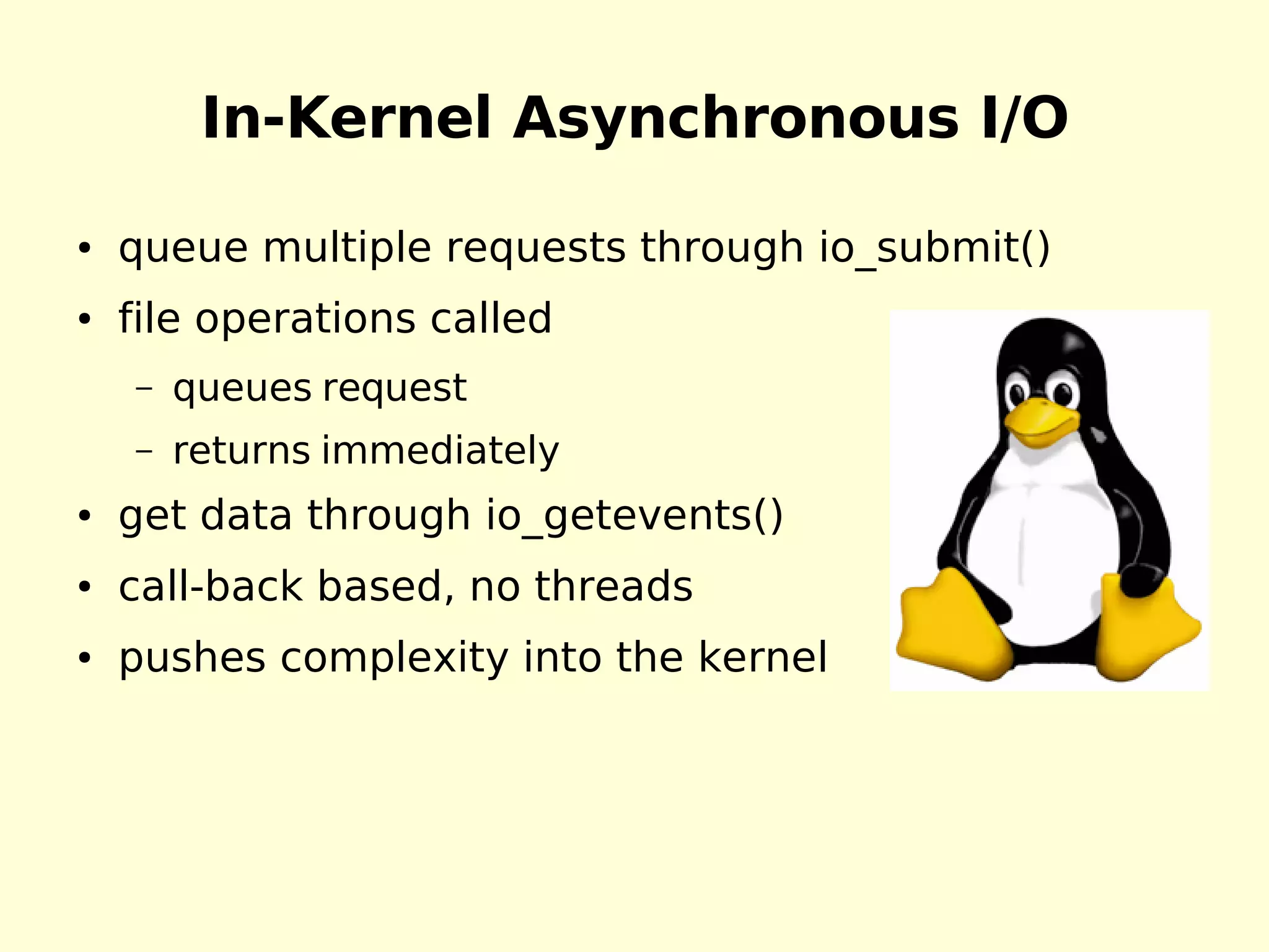 In-Kernel Asynchronous I/O

• queue multiple requests through io_submit()
• file operations called
– queues request
– returns immediately
• get data through io_getevents()
• call-back based, no threads
• pushes complexity into the kernel